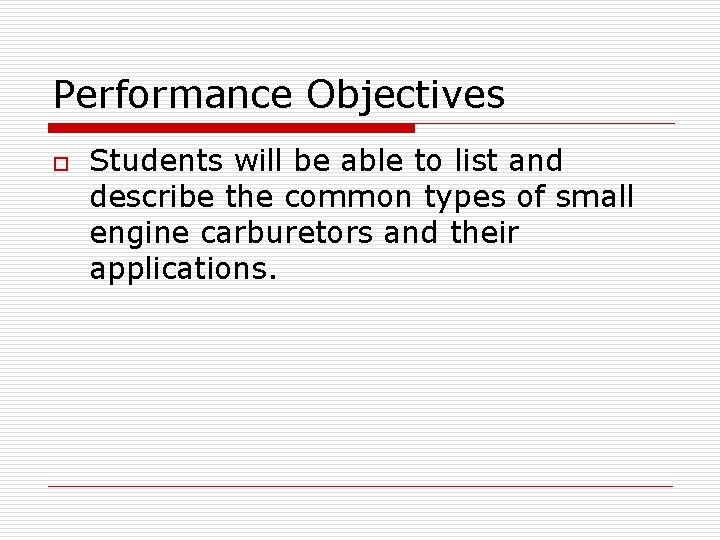 Performance Objectives

Students will be able to list and describe the common types of small engine carburetors and their applications.